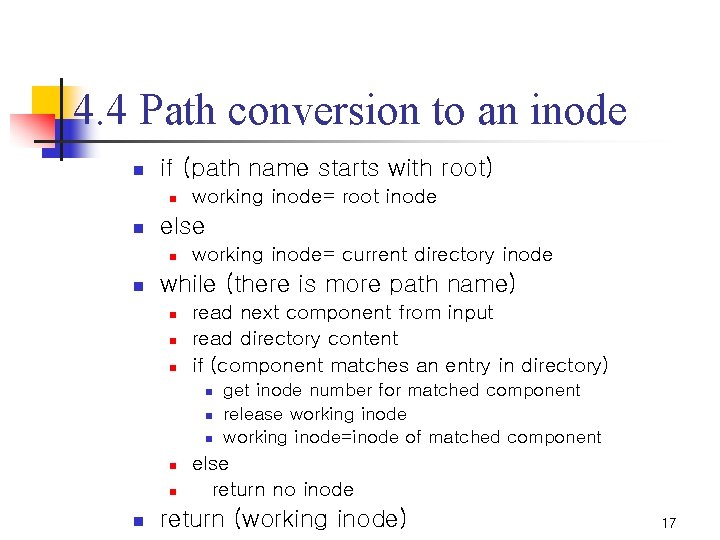 4.4 Path conversion to an inode

- if (path name starts with root)
  - working inode= root inode
- else
  - working inode= current directory inode
- while (there is more path name)
  - read next component from input
  - read directory content
  - if (component matches an entry in directory)
    - get inode number for matched component
    - release working inode
    - working inode=inode of matched component
  - else
  - return no inode
- return (working inode)

17